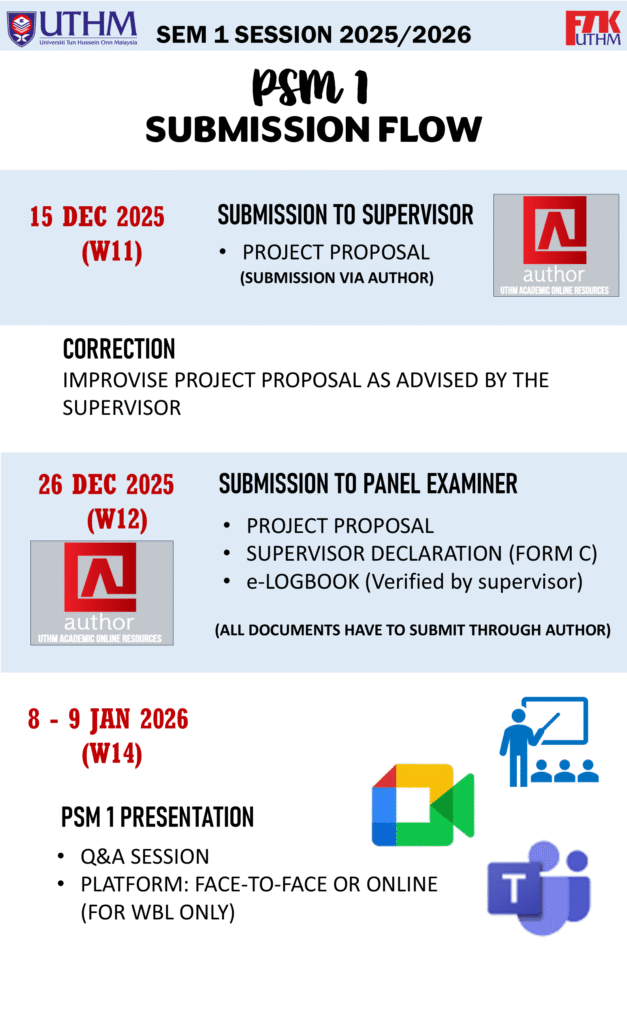 UTHM
Universiti Tun Hussein Onn Malaysia

SEM 1 SESSION 2025/2026

FTK UTHM

PSM 1
SUBMISSION FLOW

15 DEC 2025
(W11)

SUBMISSION TO SUPERVISOR
• PROJECT PROPOSAL
(SUBMISSION VIA AUTHOR)

author
UTHM ACADEMIC ONLINE RESOURCES

CORRECTION
IMPROVISE PROJECT PROPOSAL AS ADVISED BY THE SUPERVISOR

26 DEC 2025
(W12)

author
UTHM ACADEMIC ONLINE RESOURCES

SUBMISSION TO PANEL EXAMINER
• PROJECT PROPOSAL
• SUPERVISOR DECLARATION (FORM C)
• e-LOGBOOK (Verified by supervisor)

(ALL DOCUMENTS HAVE TO SUBMIT THROUGH AUTHOR)

8 - 9 JAN 2026
(W14)

PSM 1 PRESENTATION
• Q&A SESSION
• PLATFORM: FACE-TO-FACE OR ONLINE (FOR WBL ONLY)

T